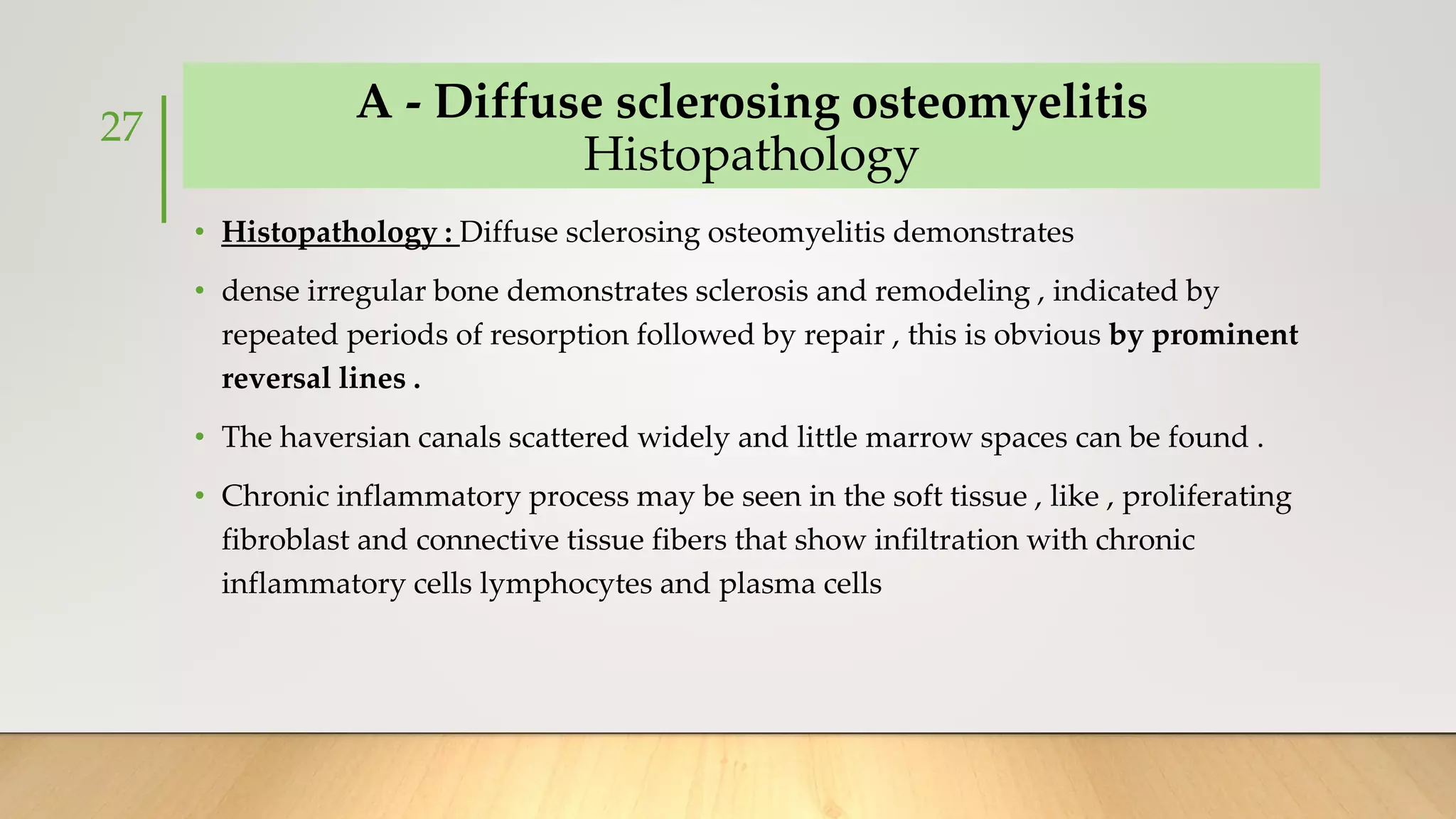 27

A - Diffuse sclerosing osteomyelitis
Histopathology

• Histopathology : Diffuse sclerosing osteomyelitis demonstrates

• dense irregular bone demonstrates sclerosis and remodeling , indicated by repeated periods of resorption followed by repair , this is obvious by prominent reversal lines .

• The haversian canals scattered widely and little marrow spaces can be found .

• Chronic inflammatory process may be seen in the soft tissue , like , proliferating fibroblast and connective tissue fibers that show infiltration with chronic inflammatory cells lymphocytes and plasma cells